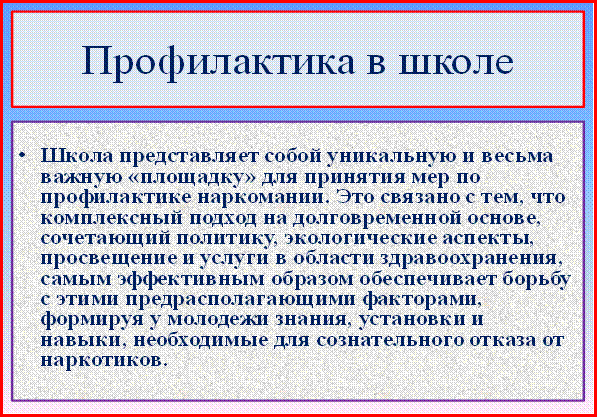 Профилактика в школе

• Школа представляет собой уникальную и весьма важную «площадку» для принятия мер по профилактике наркомании. Это связано с тем, что комплексный подход на долговременной основе, сочетающий политику, экологические аспекты, просвещение и услуги в области здравоохранения, самым эффективным образом обеспечивает борьбу с этими предрасполагающими факторами, формируя у молодежи знания, установки и навыки, необходимые для сознательного отказа от наркотиков.